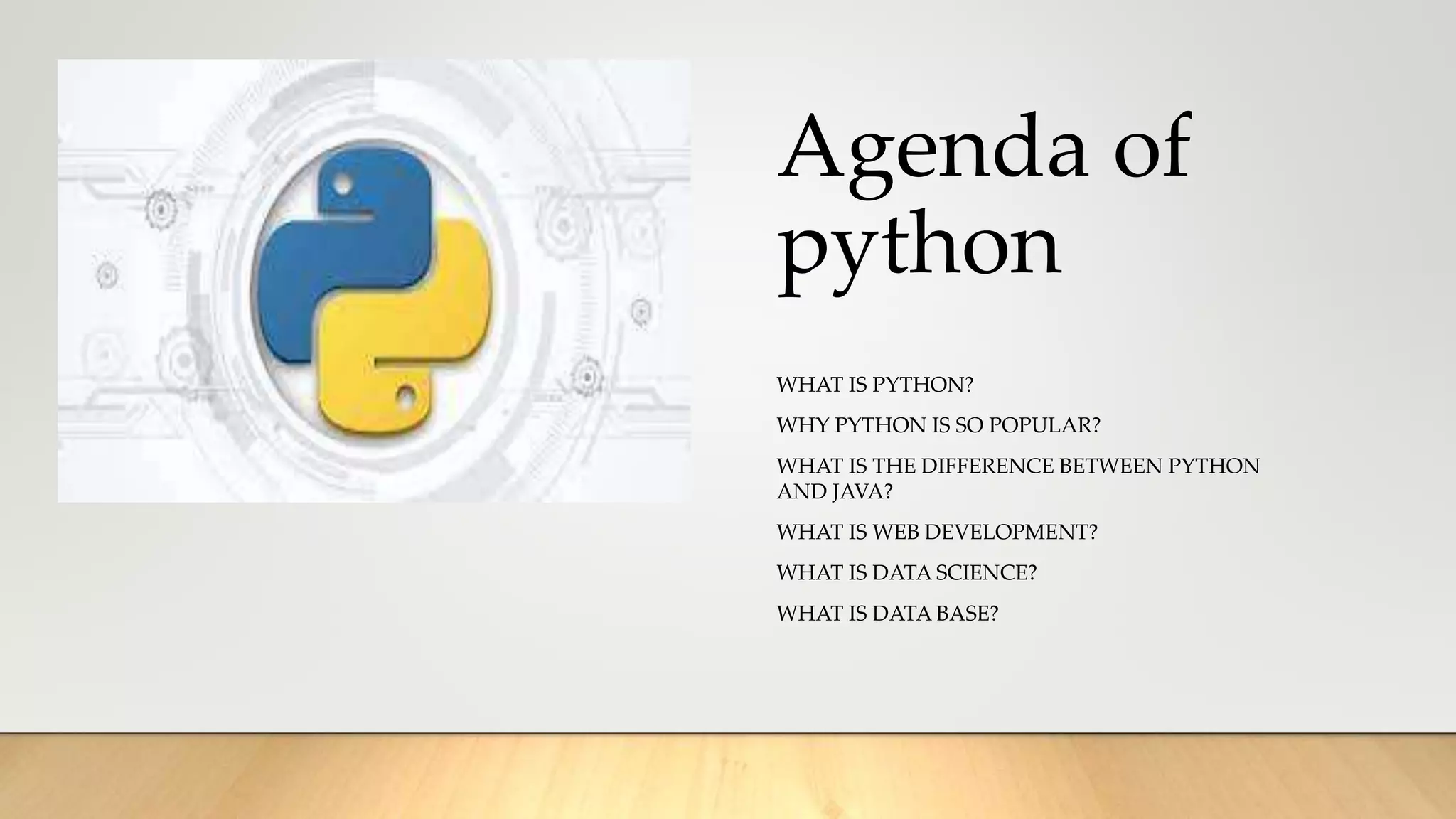 Agenda of python

WHAT IS PYTHON?

WHY PYTHON IS SO POPULAR?

WHAT IS THE DIFFERENCE BETWEEN PYTHON AND JAVA?

WHAT IS WEB DEVELOPMENT?

WHAT IS DATA SCIENCE?

WHAT IS DATA BASE?